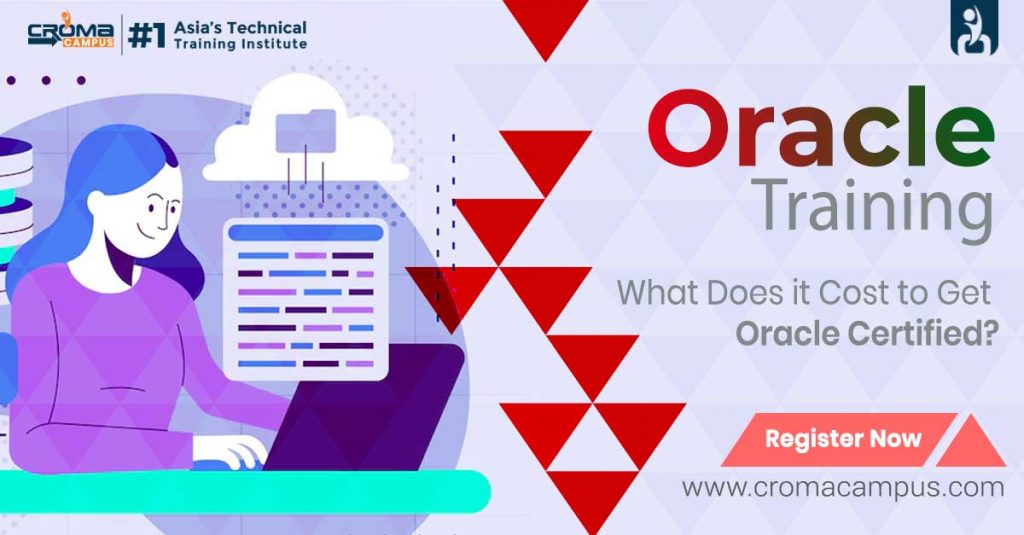 CROMA CAMPUS #1 Asia's Technical Training Institute

Oracle Training

What Does it Cost to Get Oracle Certified?

Register Now

www.cromacampus.com